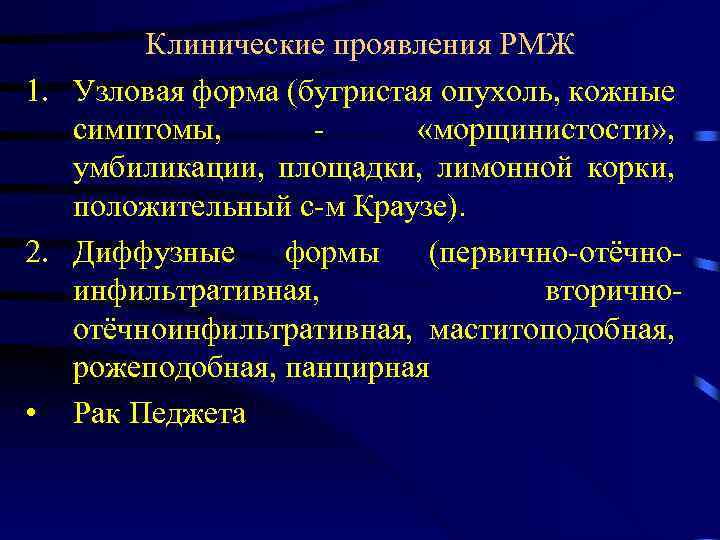 Клинические проявления РМЖ

1. Узловая форма (бугристая опухоль, кожные симптомы, - «морщинистости», умбиликации, площадки, лимонной корки, положительный с-м Краузе).

2. Диффузные формы (первично-отёчно-инфильтративная, вторично-отёчноинфильтративная, маститоподобная, рожеподобная, панцирная

• Рак Педжета